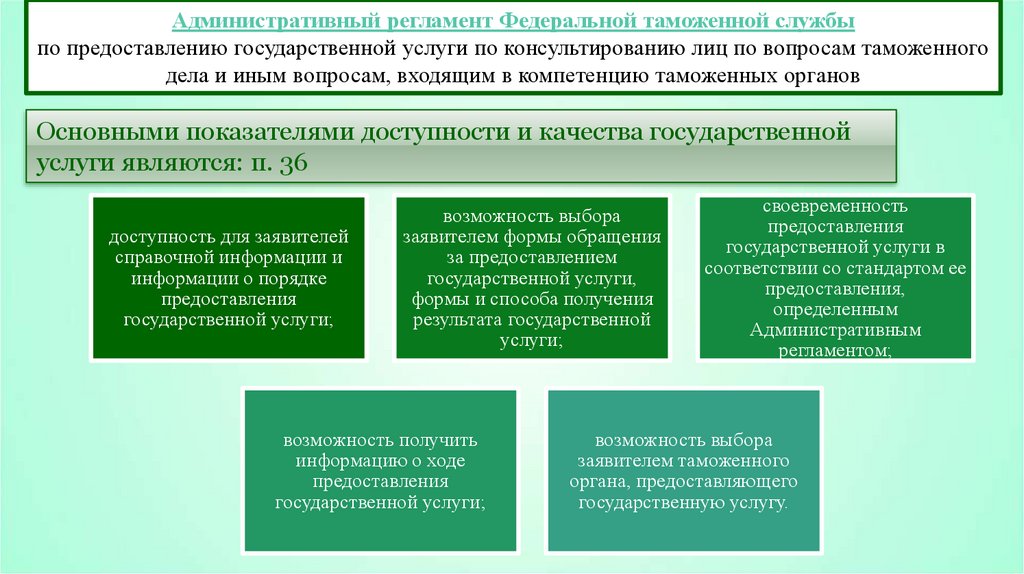 Административный регламент Федеральной таможенной службы
по предоставлению государственной услуги по консультированию лиц по вопросам таможенного дела и иным вопросам, входящим в компетенцию таможенных органов

Основными показателями доступности и качества государственной услуги являются: п. 36

доступность для заявителей справочной информации и информации о порядке предоставления государственной услуги;

возможность выбора заявителем формы обращения за предоставлением государственной услуги, формы и способа получения результата государственной услуги;

своевременность предоставления государственной услуги в соответствии со стандартом ее предоставления, определенным Административным регламентом;

возможность получить информацию о ходе предоставления государственной услуги;

возможность выбора заявителем таможенного органа, предоставляющего государственную услугу.